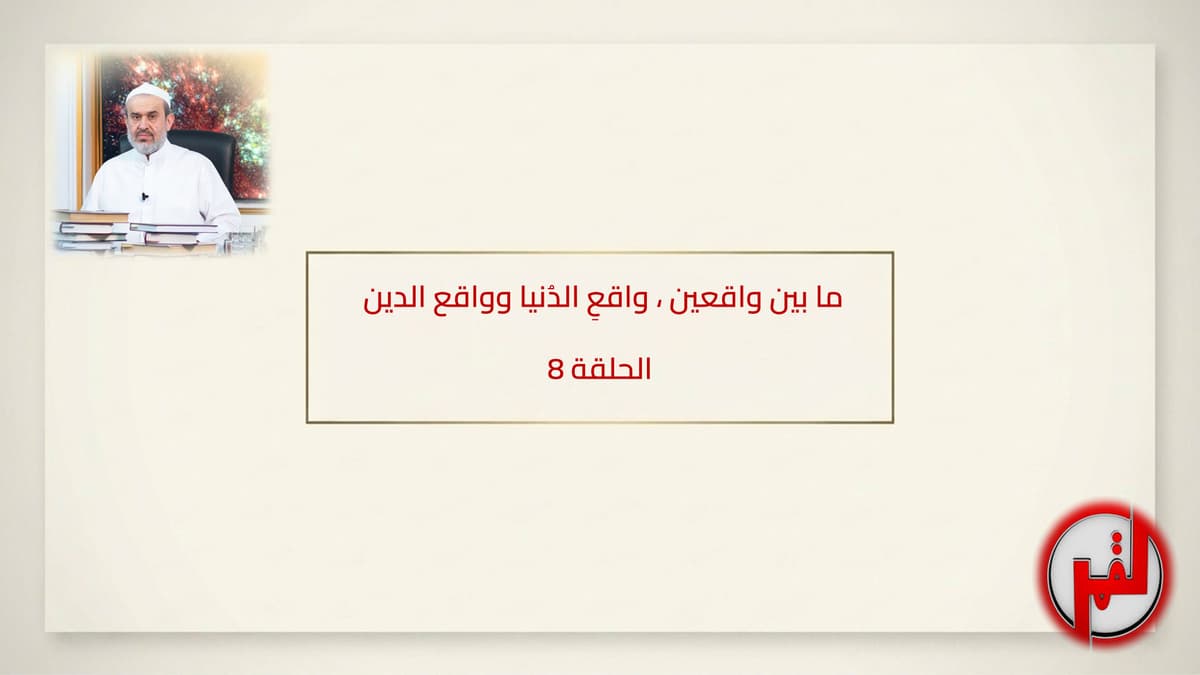 ما بين واقعين ، واقعِ الدُنيا وواقع الدين

الحلقة 8

القمر